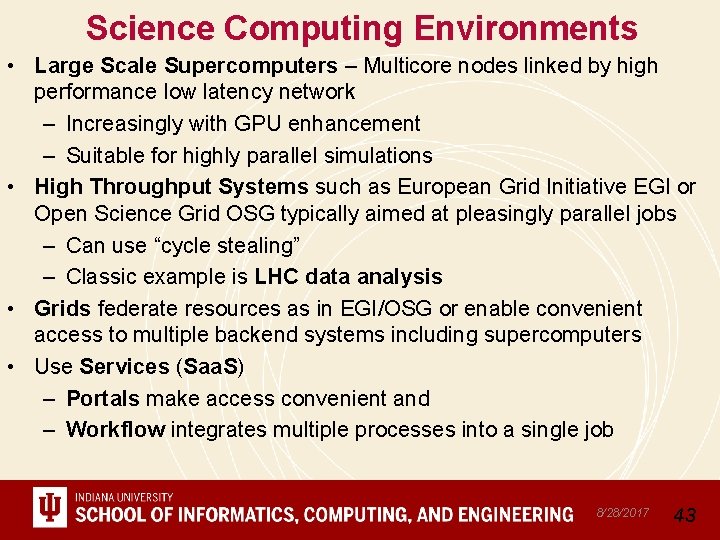 Science Computing Environments

• Large Scale Supercomputers – Multicore nodes linked by high performance low latency network
– Increasingly with GPU enhancement
– Suitable for highly parallel simulations
• High Throughput Systems such as European Grid Initiative EGI or Open Science Grid OSG typically aimed at pleasingly parallel jobs
– Can use “cycle stealing”
– Classic example is LHC data analysis
• Grids federate resources as in EGI/OSG or enable convenient access to multiple backend systems including supercomputers
• Use Services (SaaS)
– Portals make access convenient and
– Workflow integrates multiple processes into a single job

INDIANA UNIVERSITY
SCHOOL OF INFORMATICS, COMPUTING, AND ENGINEERING
8/28/2017
43